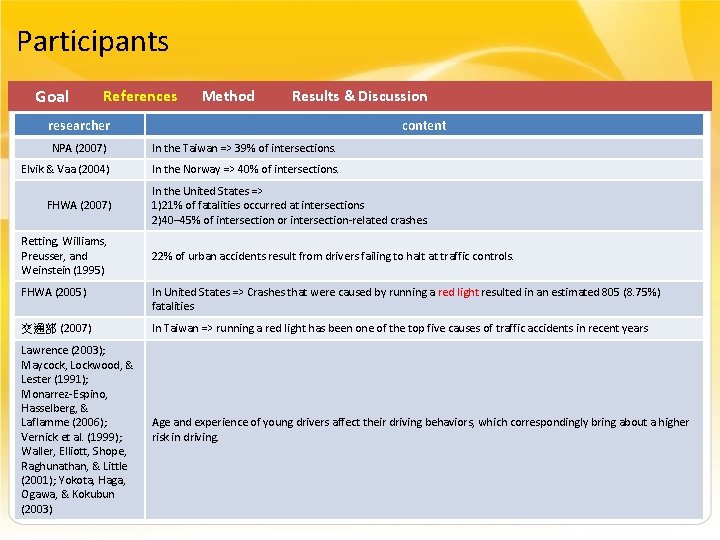 Participants

Goal References Method Results & Discussion

| researcher | content |
|---|---|
| NPA (2007) | In the Taiwan => 39% of intersections. |
| Elvik & Vaa (2004) | In the Norway => 40% of intersections. |
| FHWA (2007) | In the United States => 1)21% of fatalities occurred at intersections 2)40–45% of intersection or intersection-related crashes |
| Retting, Williams, Preusser, and Weinstein (1995) | 22% of urban accidents result from drivers failing to halt at traffic controls. |
| FHWA (2005) | In United States => Crashes that were caused by running a red light resulted in an estimated 805 (8.75%) fatalities |
| 交通部 (2007) | In Taiwan => running a red light has been one of the top five causes of traffic accidents in recent years |
| Lawrence (2003); Maycock, Lockwood, & Lester (1991); Monarrez-Espino, Hasselberg, & Laflamme (2006); Vernick et al. (1999); Waller, Elliott, Shope, Raghunathan, & Little (2001); Yokota, Haga, Ogawa, & Kokubun (2003) | Age and experience of young drivers affect their driving behaviors, which correspondingly bring about a higher risk in driving. |